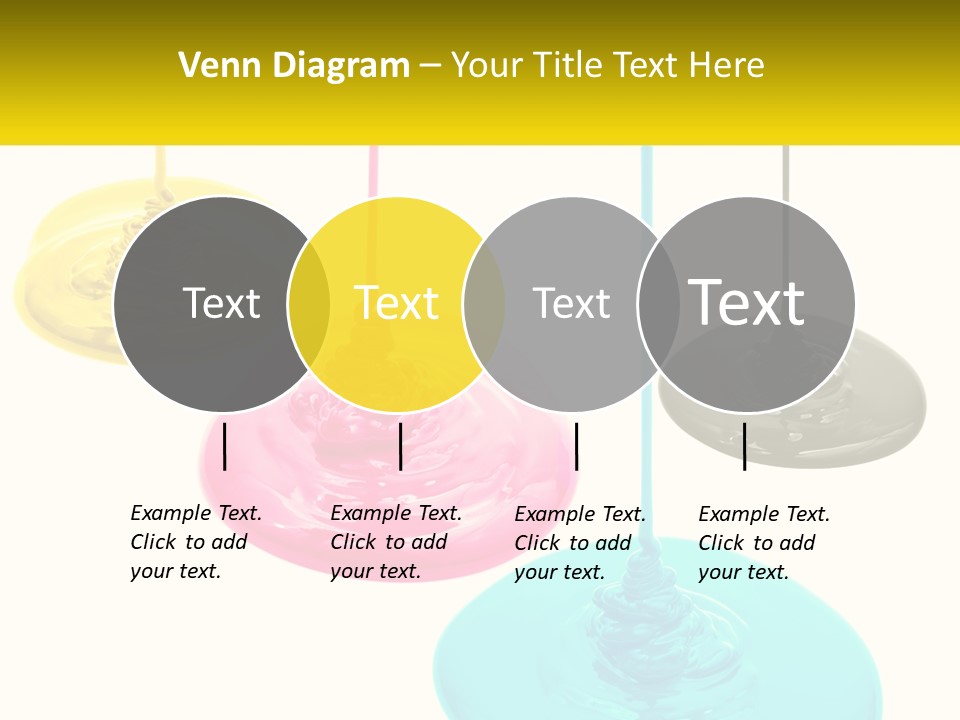 Venn Diagram – Your Title Text Here

Text

Text

Text

Text

Example Text. Click to add your text.

Example Text. Click to add your text.

Example Text. Click to add your text.

Example Text. Click to add your text.